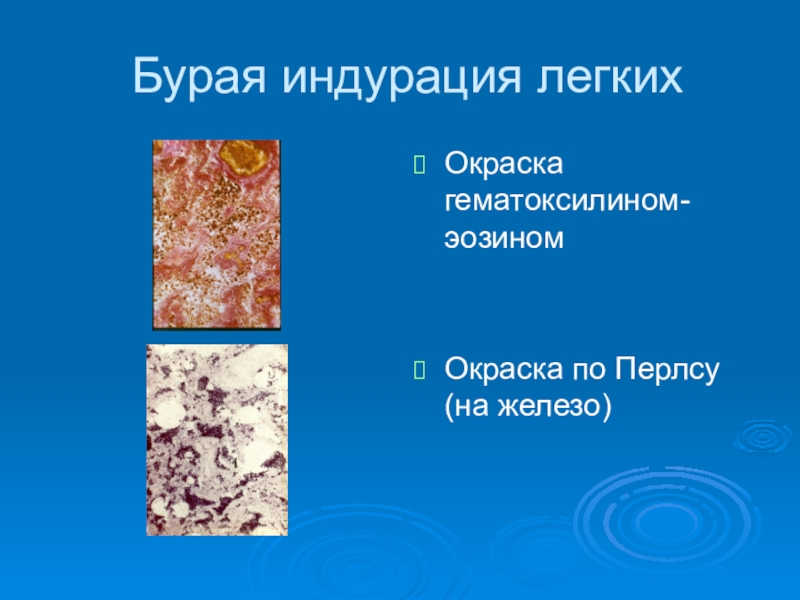 Бурая индурация легких

Окраска гематоксилином-эозином

Окраска по Перлсу (на железо)